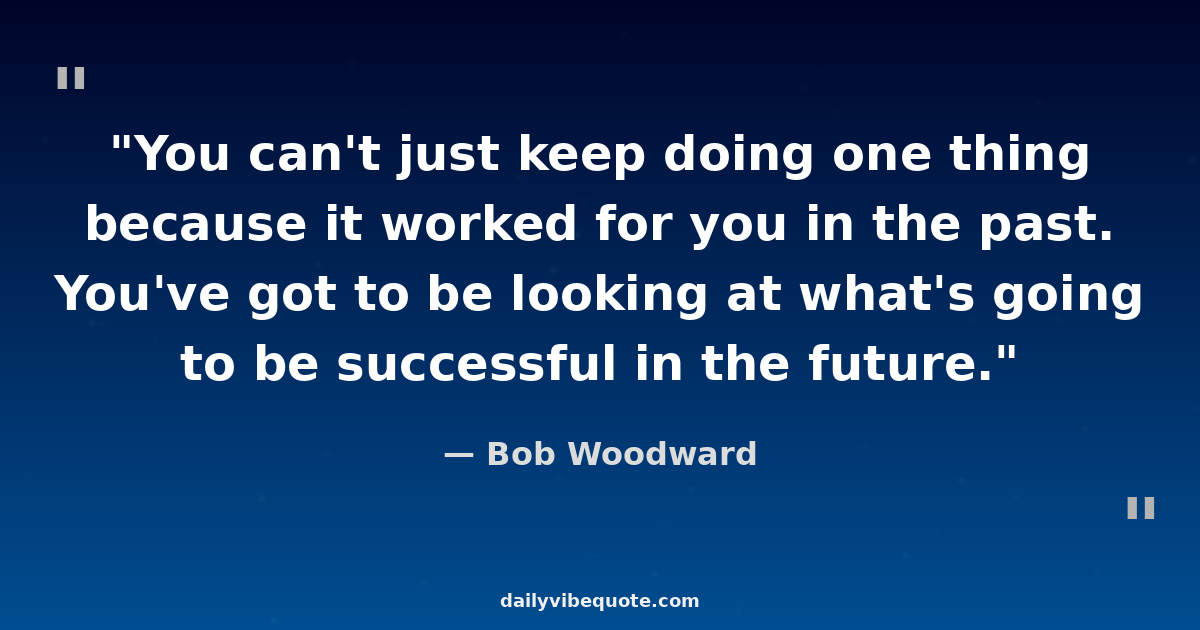 "

"You can't just keep doing one thing because it worked for you in the past. You've got to be looking at what's going to be successful in the future."

— Bob Woodward

"

dailyvibequote.com